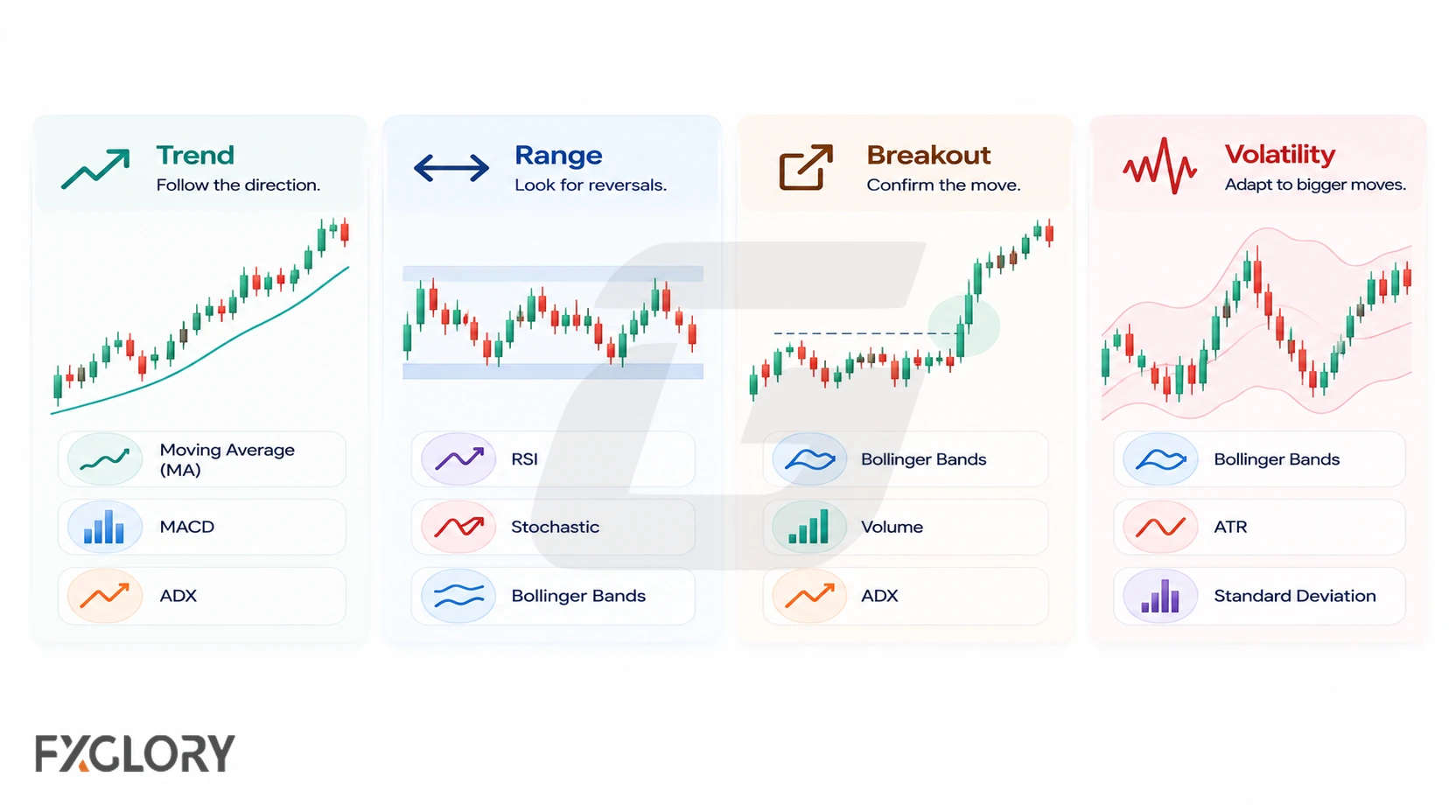 Trend
Follow the direction.

Moving Average (MA)

MACD

ADX

Range
Look for reversals.

RSI

Stochastic

Bollinger Bands

Breakout
Confirm the move.

Bollinger Bands

Volume

ADX

Volatility
Adapt to bigger moves.

Bollinger Bands

ATR

Standard Deviation

FXGLORY